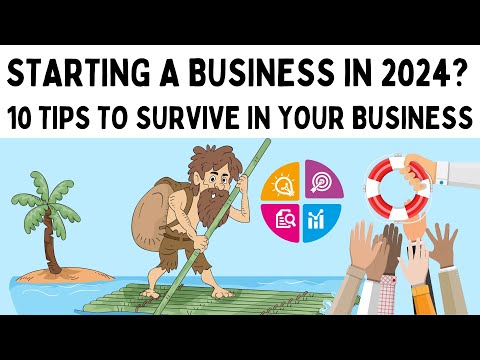 STARTING A BUSINESS IN 2024?
10 TIPS TO SURVIVE IN YOUR BUSINESS